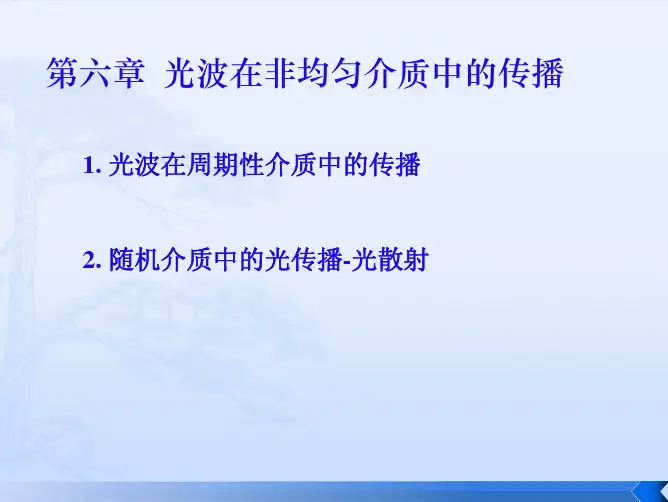 第六章 光波在非均匀介质中的传播

1. 光波在周期性介质中的传播

2. 随机介质中的光传播-光散射